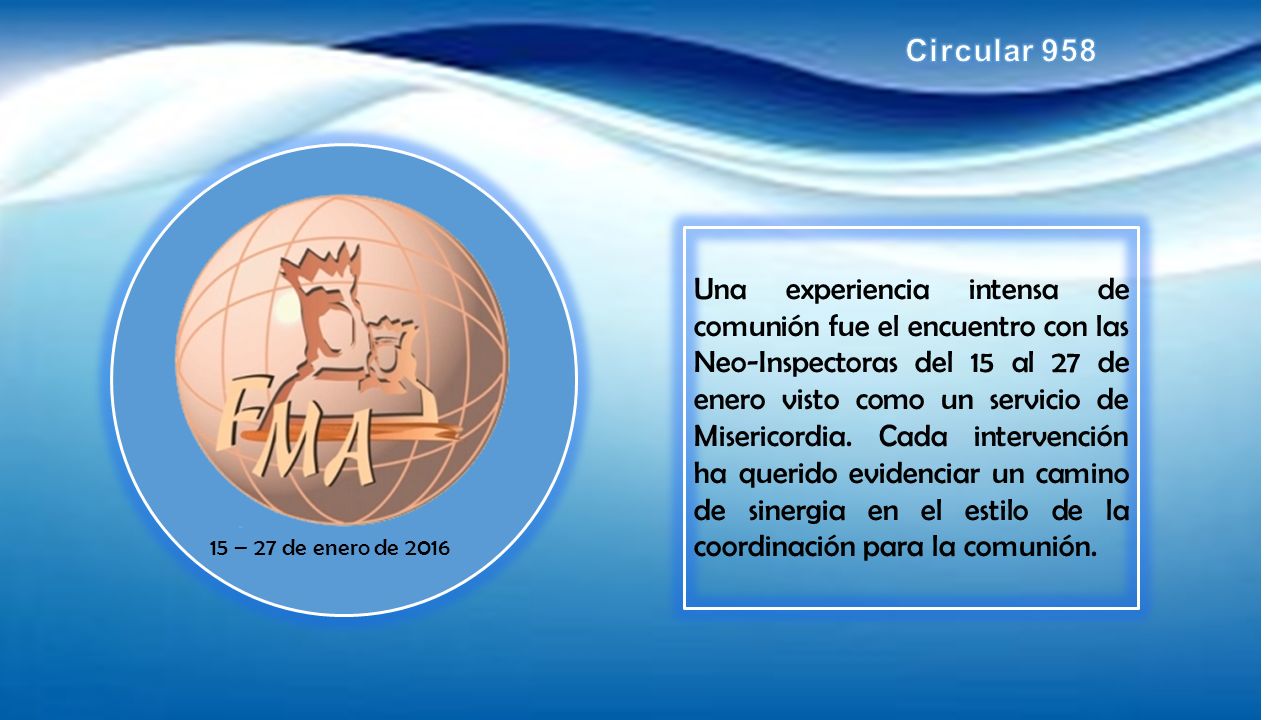 Circular 958

FMA

15 – 27 de enero de 2016

Una experiencia intensa de comunión fue el encuentro con las Neo-Inspectoras del 15 al 27 de enero visto como un servicio de Misericordia. Cada intervención ha querido evidenciar un camino de sinergia en el estilo de la coordinación para la comunión.